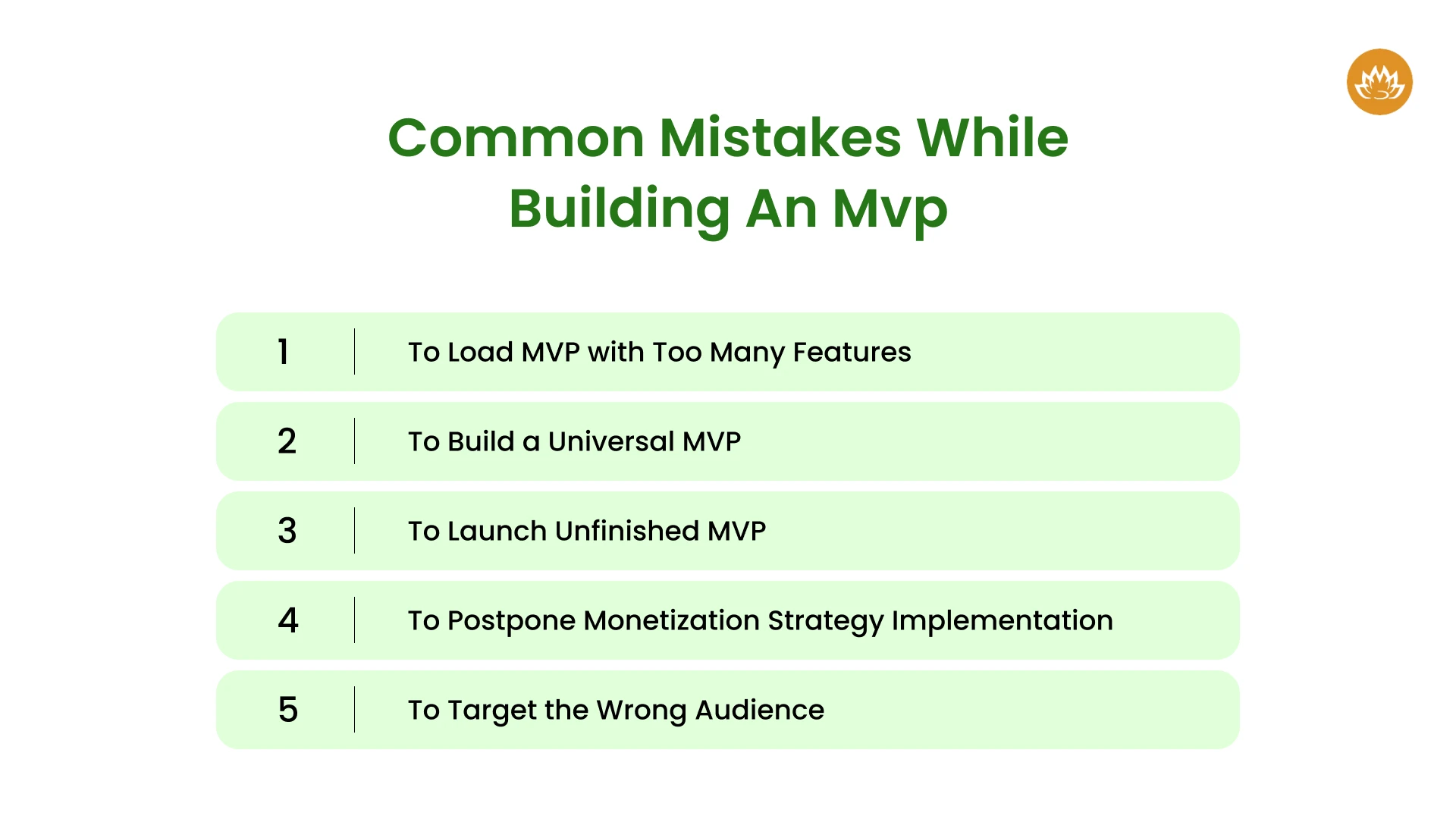 Common Mistakes While Building An Mvp

1 To Load MVP with Too Many Features

2 To Build a Universal MVP

3 To Launch Unfinished MVP

4 To Postpone Monetization Strategy Implementation

5 To Target the Wrong Audience